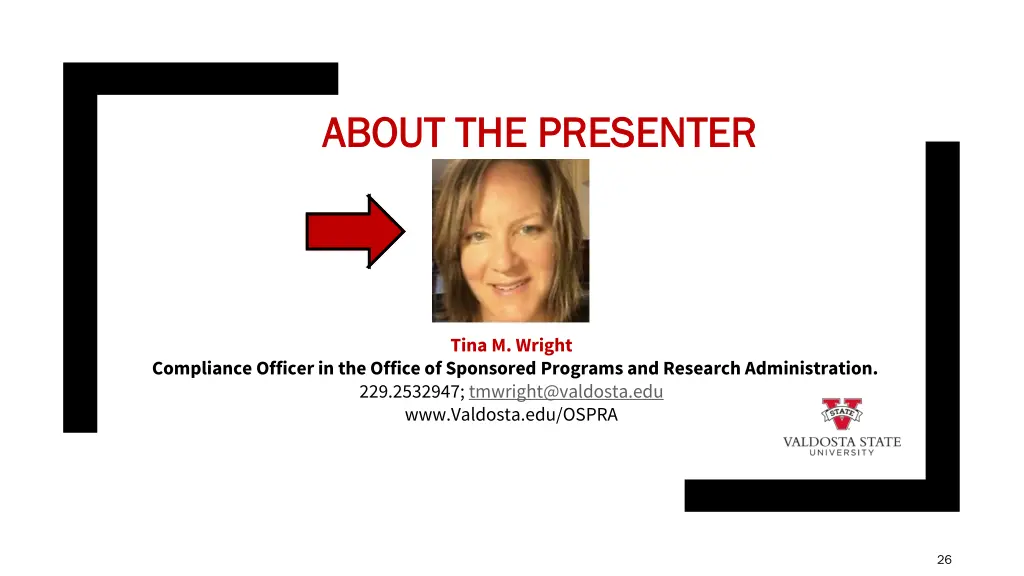 ABOUT THE PRESENTER

Tina M. Wright
Compliance Officer in the Office of Sponsored Programs and Research Administration.
229.2532947; tmwright@valdosta.edu
www.Valdosta.edu/OSPRA

STATE
VALDOSTA STATE
UNIVERSITY

26